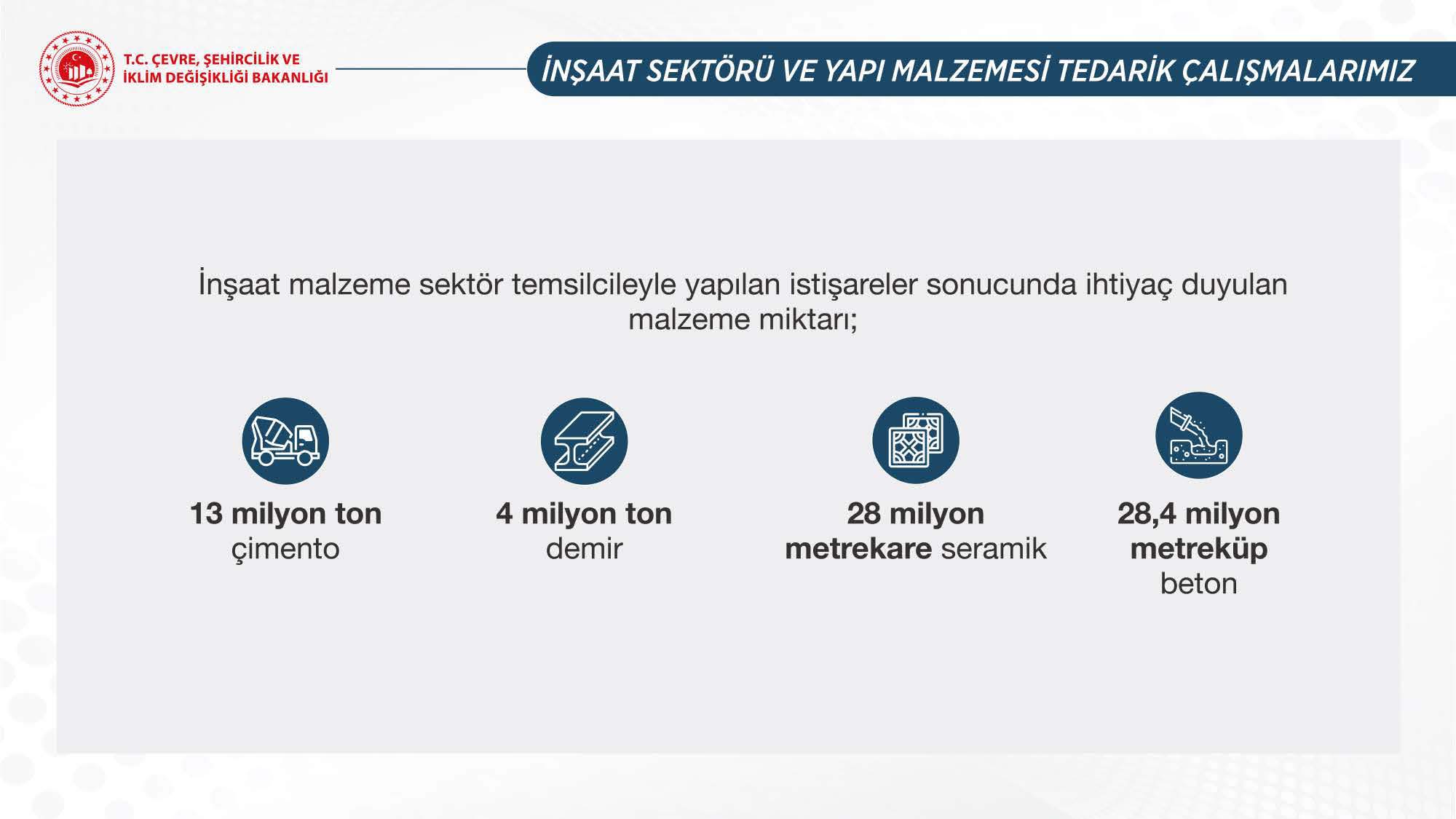 T.C. ÇEVRE, ŞEHİRCİLİK VE İKLİM DEĞİŞİKLİĞİ BAKANLIĞI

İNŞAAT SEKTÖRÜ VE YAPI MALZEMESİ TEDARİK ÇALIŞMALARIMIZ

İnşaat malzeme sektör temsilcileyle yapılan istişareler sonucunda ihtiyaç duyulan malzeme miktarı;

13 milyon ton çimento

4 milyon ton demir

28 milyon metrekare seramik

28,4 milyon metreküp beton